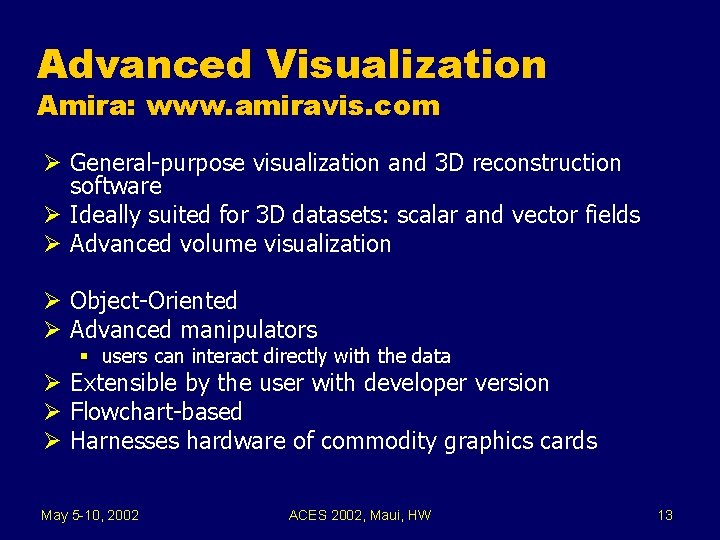 Advanced Visualization
Amira: www.amiravis.com

➢ General-purpose visualization and 3D reconstruction software
➢ Ideally suited for 3D datasets: scalar and vector fields
➢ Advanced volume visualization

➢ Object-Oriented
➢ Advanced manipulators
▪ users can interact directly with the data
➢ Extensible by the user with developer version
➢ Flowchart-based
➢ Harnesses hardware of commodity graphics cards

May 5-10, 2002 ACES 2002, Maui, HW 13